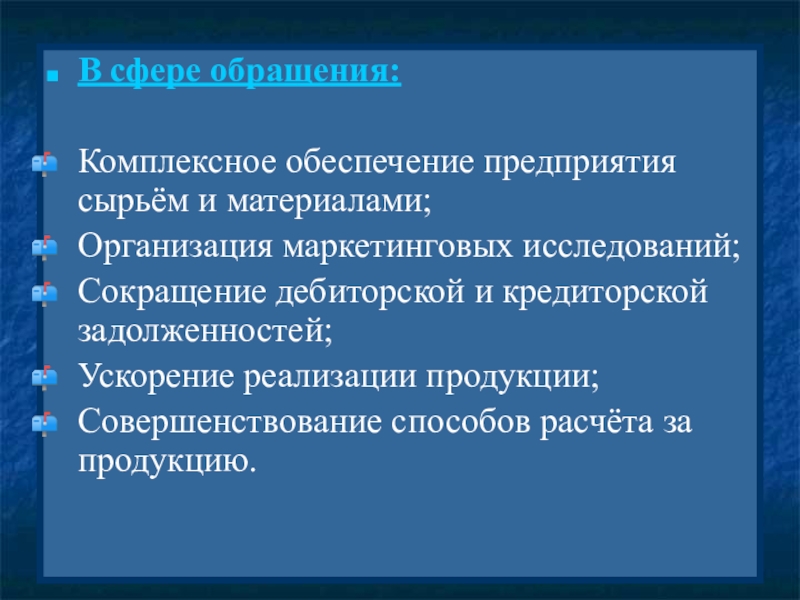 В сфере обращения:

Комплексное обеспечение предприятия сырьём и материалами;
Организация маркетинговых исследований;
Сокращение дебиторской и кредиторской задолженностей;
Ускорение реализации продукции;
Совершенствование способов расчёта за продукцию.